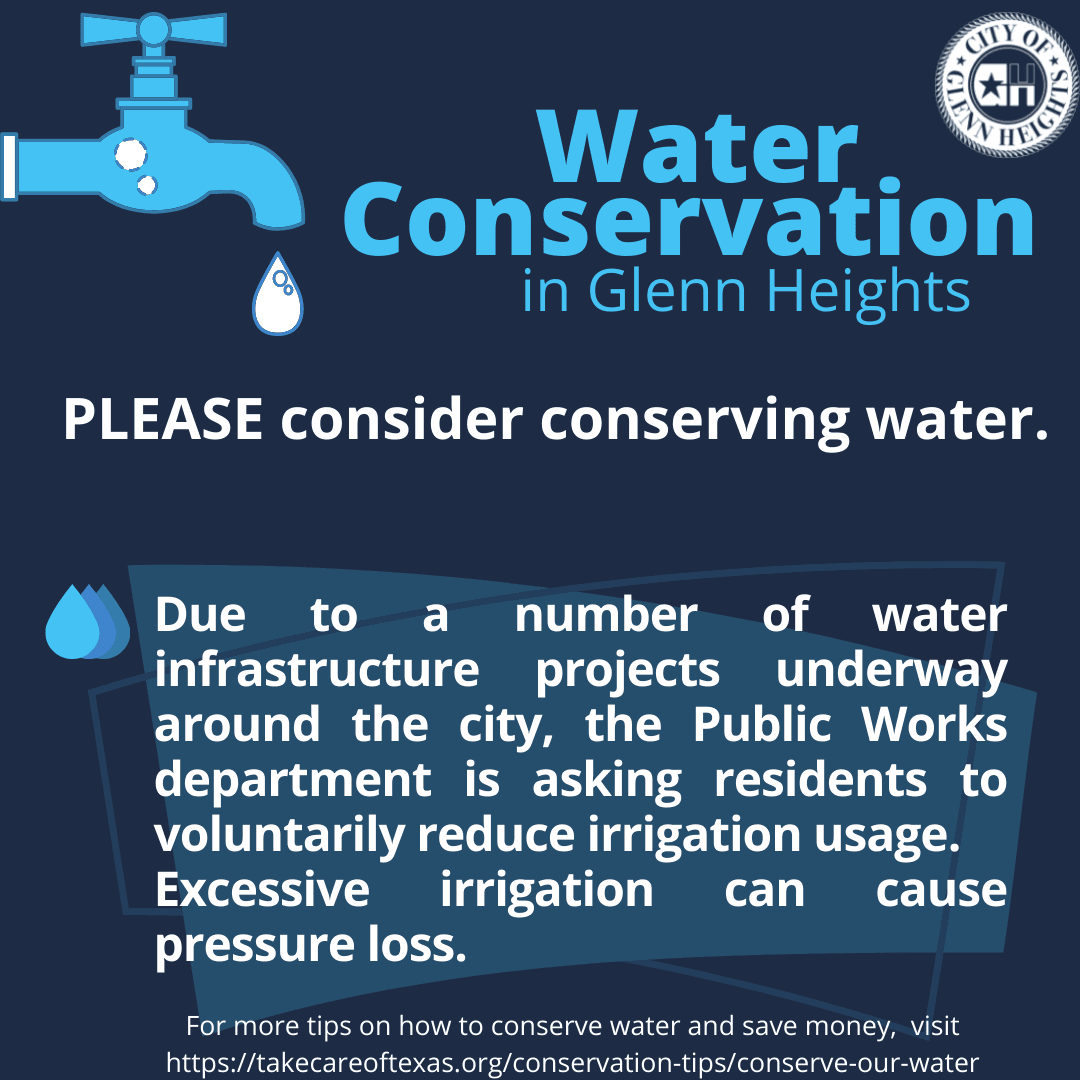 CITY OF GLENN HEIGHTS

Water Conservation
in Glenn Heights

PLEASE consider conserving water.

Due to a number of water infrastructure projects underway around the city, the Public Works department is asking residents to voluntarily reduce irrigation usage.
Excessive irrigation can cause pressure loss.

For more tips on how to conserve water and save money, visit https://takecareoftexas.org/conservation-tips/conserve-our-water